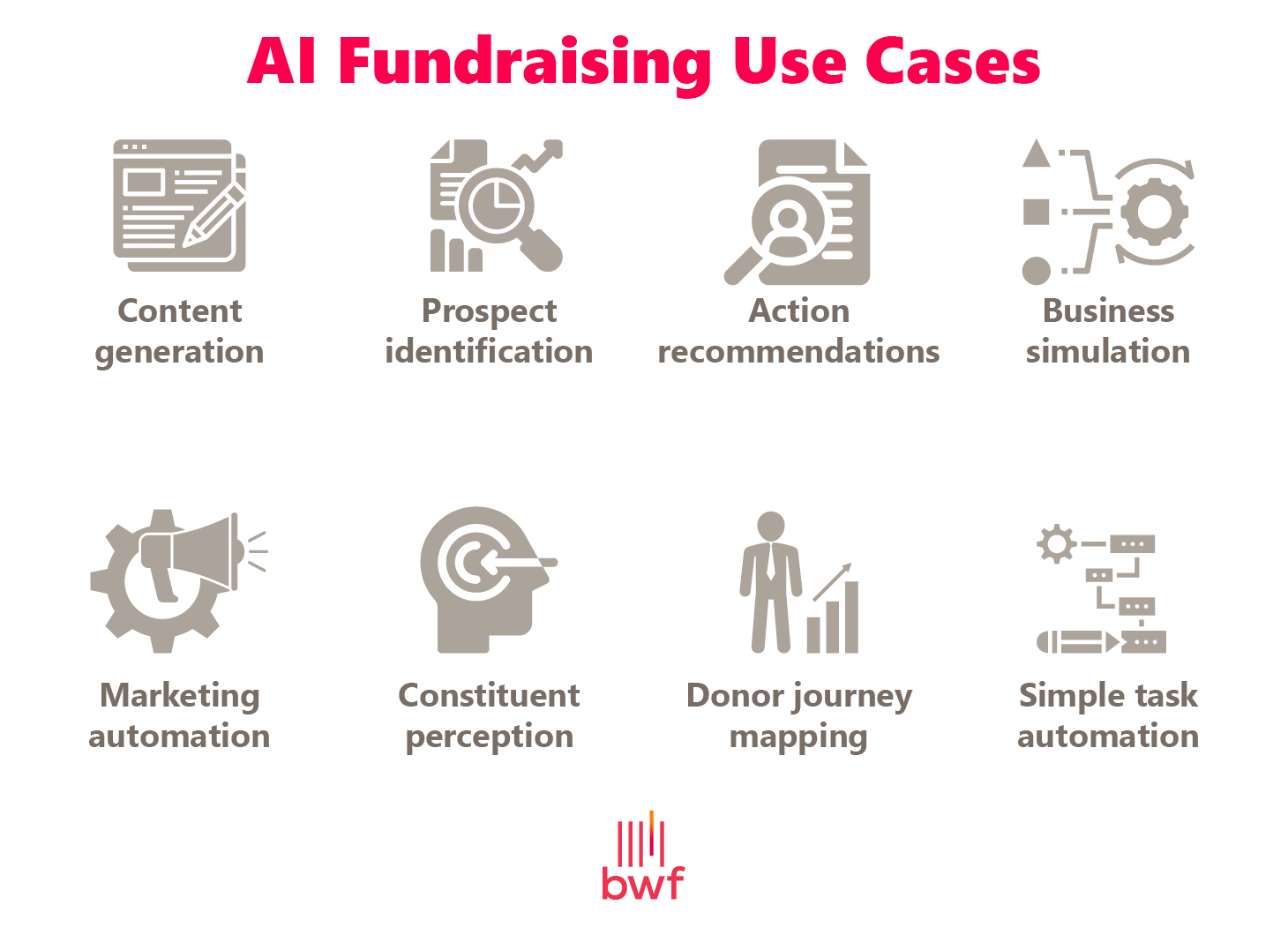 AI Fundraising Use Cases

Content generation

Prospect identification

Action recommendations

Business simulation

Marketing automation

Constituent perception

Donor journey mapping

Simple task automation

bwf